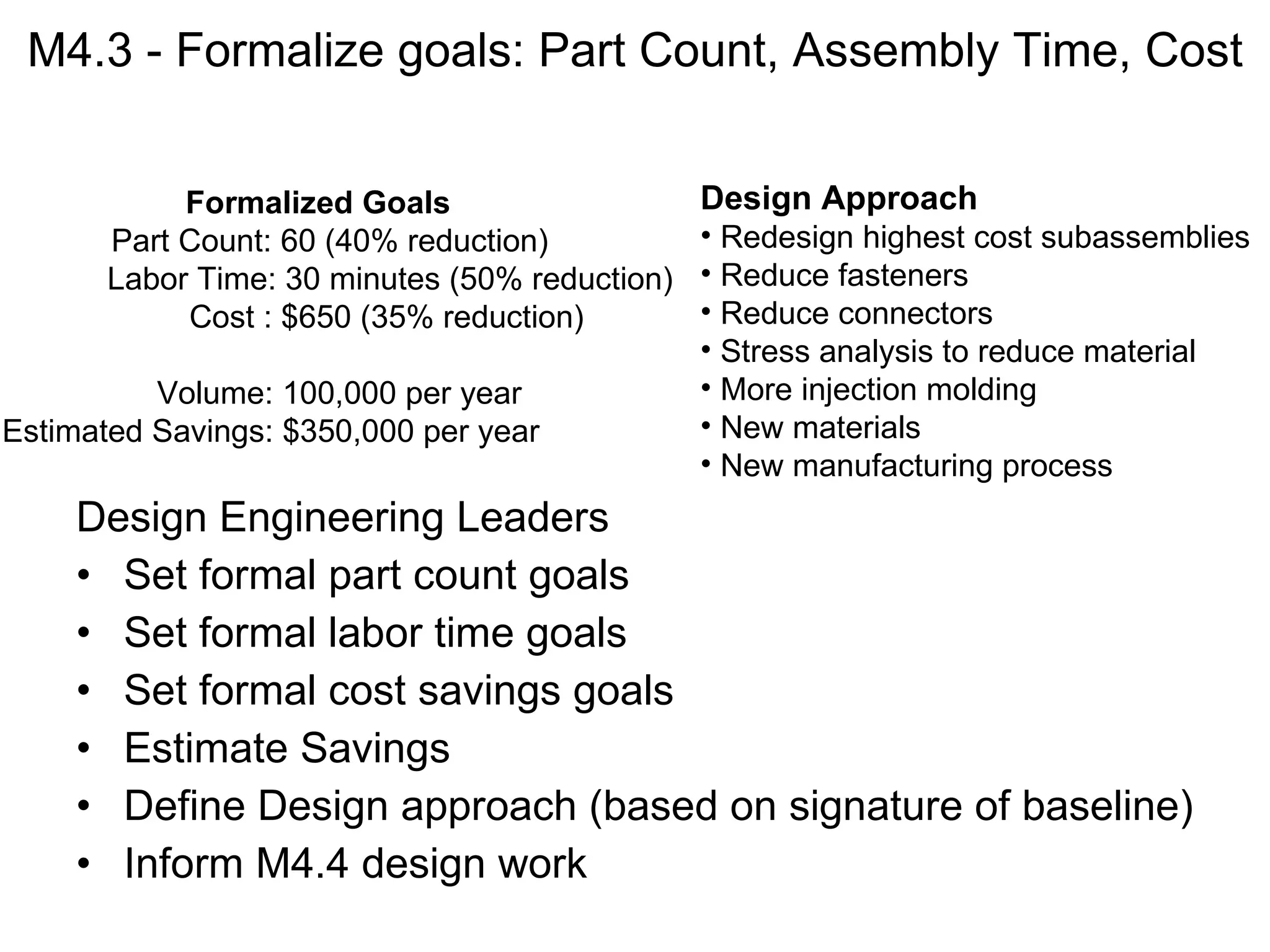 M4.3 - Formalize goals: Part Count, Assembly Time, Cost

Formalized Goals
Part Count: 60 (40% reduction)
Labor Time: 30 minutes (50% reduction)
Cost : \$650 (35% reduction)

Volume: 100,000 per year
Estimated Savings: \$350,000 per year

Design Approach
• Redesign highest cost subassemblies
• Reduce fasteners
• Reduce connectors
• Stress analysis to reduce material
• More injection molding
• New materials
• New manufacturing process

Design Engineering Leaders
• Set formal part count goals
• Set formal labor time goals
• Set formal cost savings goals
• Estimate Savings
• Define Design approach (based on signature of baseline)
• Inform M4.4 design work